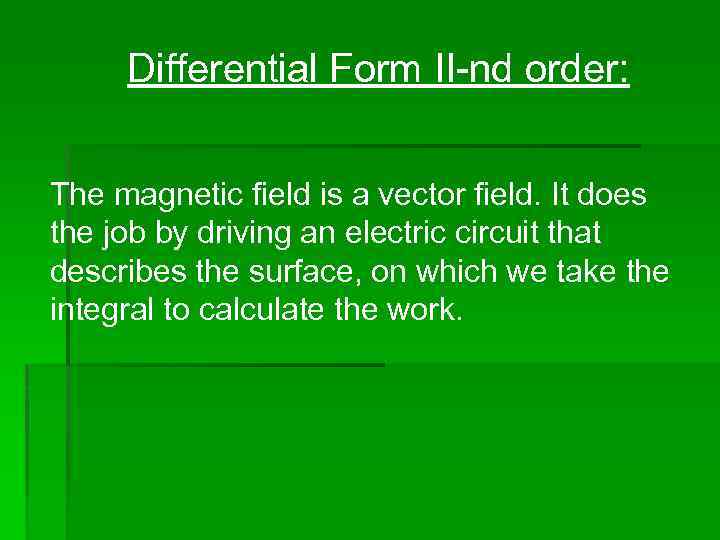 Differential Form II-nd order:

The magnetic field is a vector field. It does the job by driving an electric circuit that describes the surface, on which we take the integral to calculate the work.